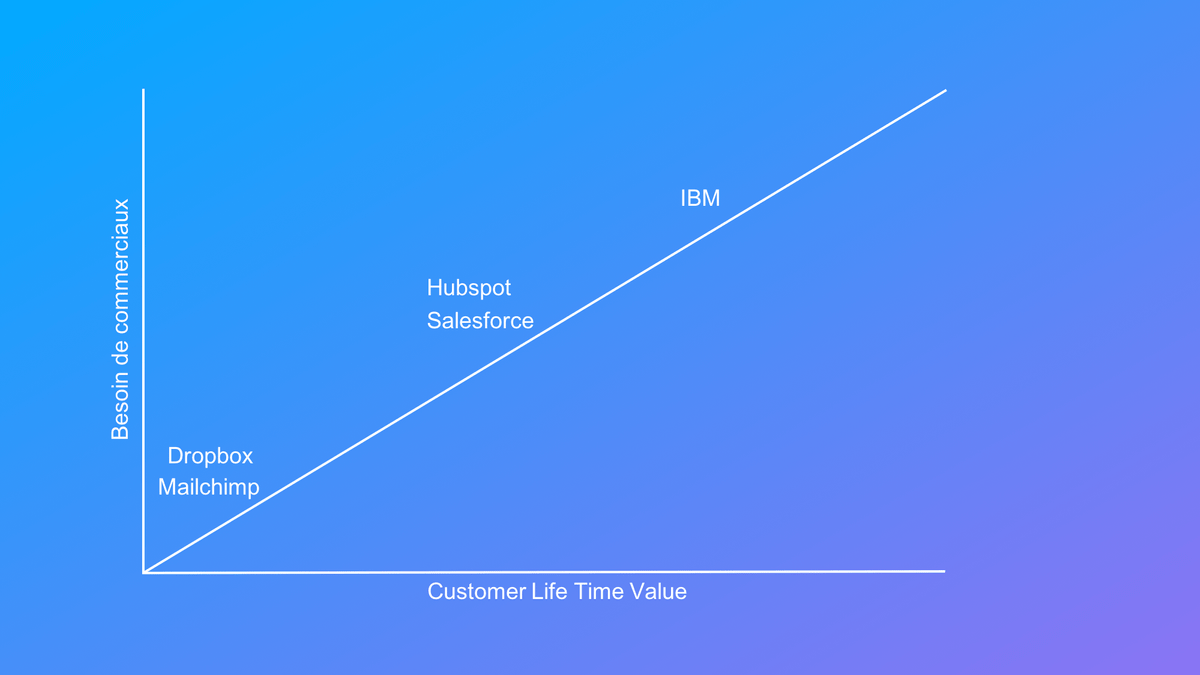 Besoin de commerciaux

IBM

Hubspot
Salesforce

Dropbox
Mailchimp

Customer Life Time Value